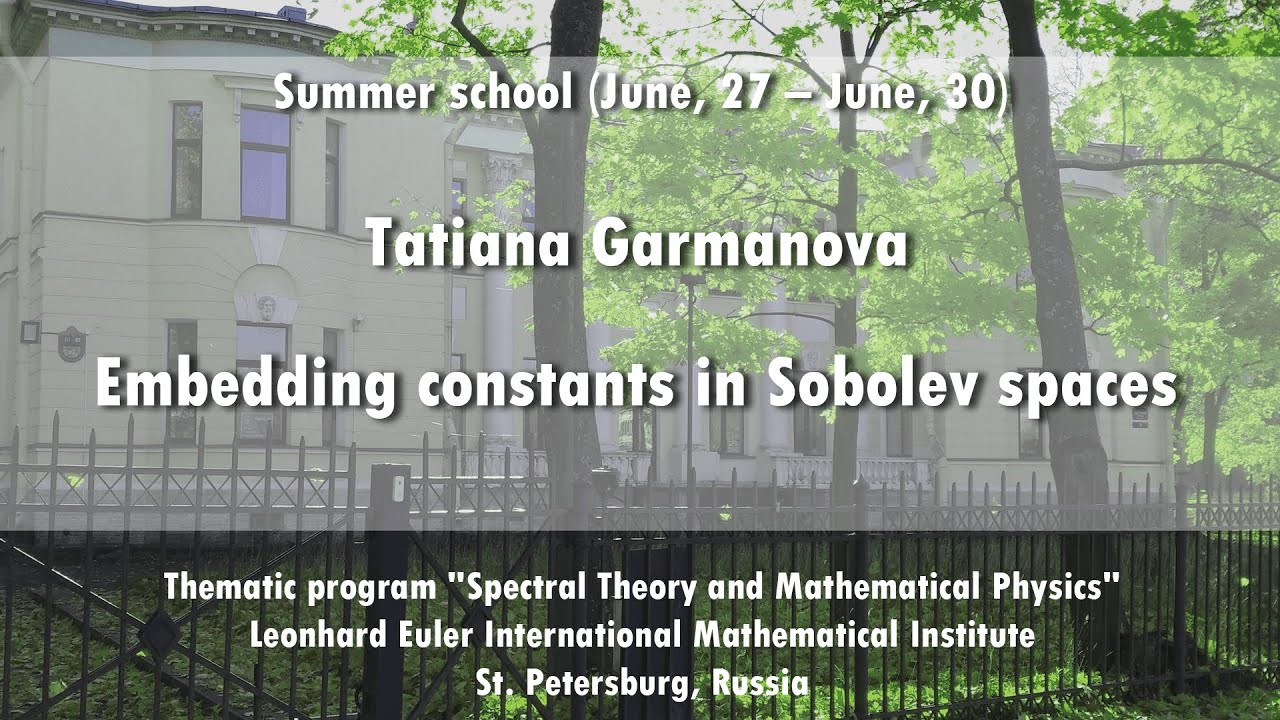 Summer school (June, 27 – June, 30)

Tatiana Garmanova

Embedding constants in Sobolev spaces

Thematic program "Spectral Theory and Mathematical Physics"
Leonhard Euler International Mathematical Institute
St. Petersburg, Russia